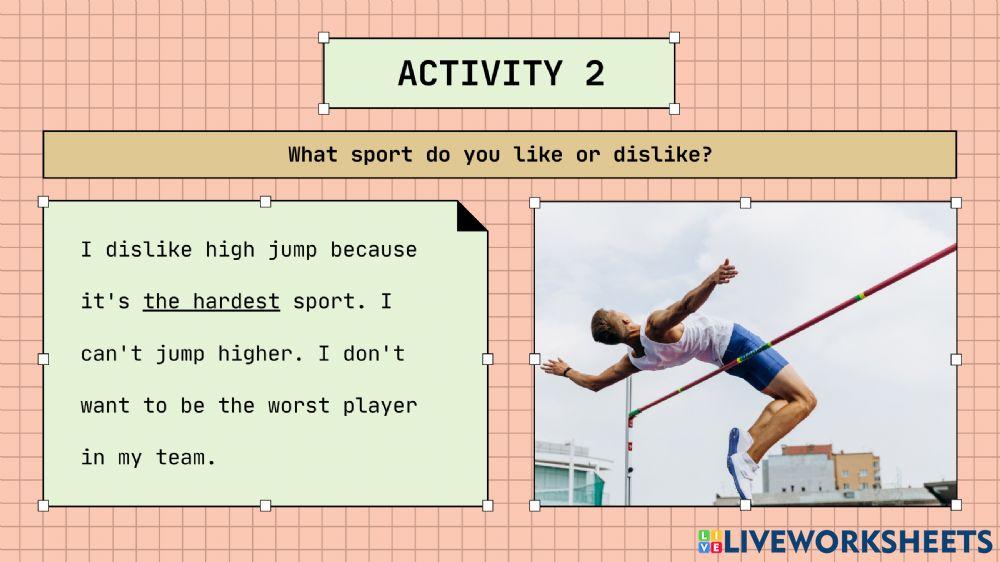 ACTIVITY 2

What sport do you like or dislike?

I dislike high jump because it's the hardest sport. I can't jump higher. I don't want to be the worst player in my team.

LIVEWORKSHEETS